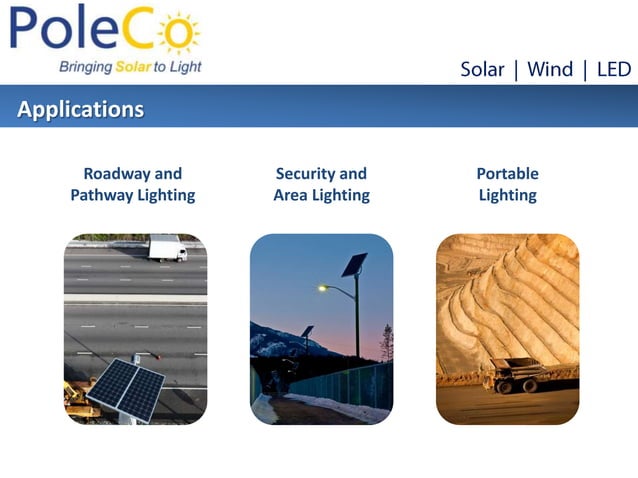 PoleCo
Bringing Solar to Light

Solar | Wind | LED

Applications

Roadway and Pathway Lighting

Security and Area Lighting

Portable Lighting